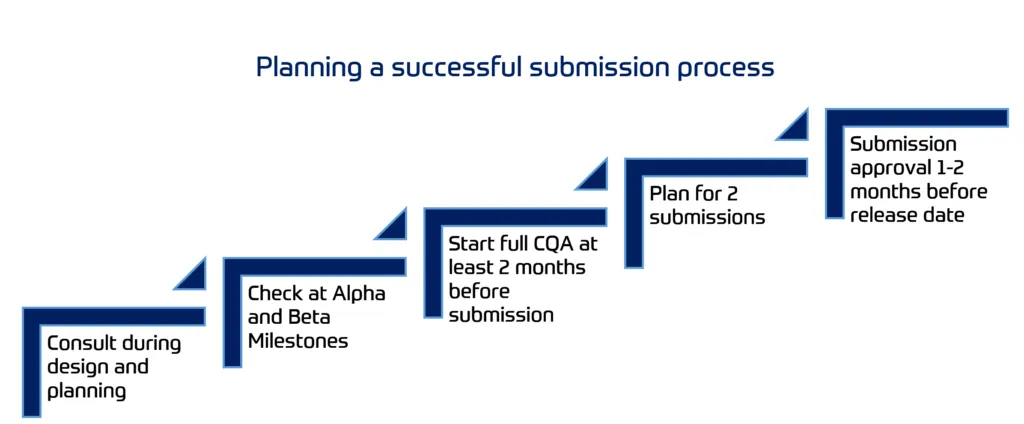 Planning a successful submission process

Consult during design and planning

Check at Alpha and Beta Milestones

Start full CQA at least 2 months before submission

Plan for 2 submissions

Submission approval 1-2 months before release date